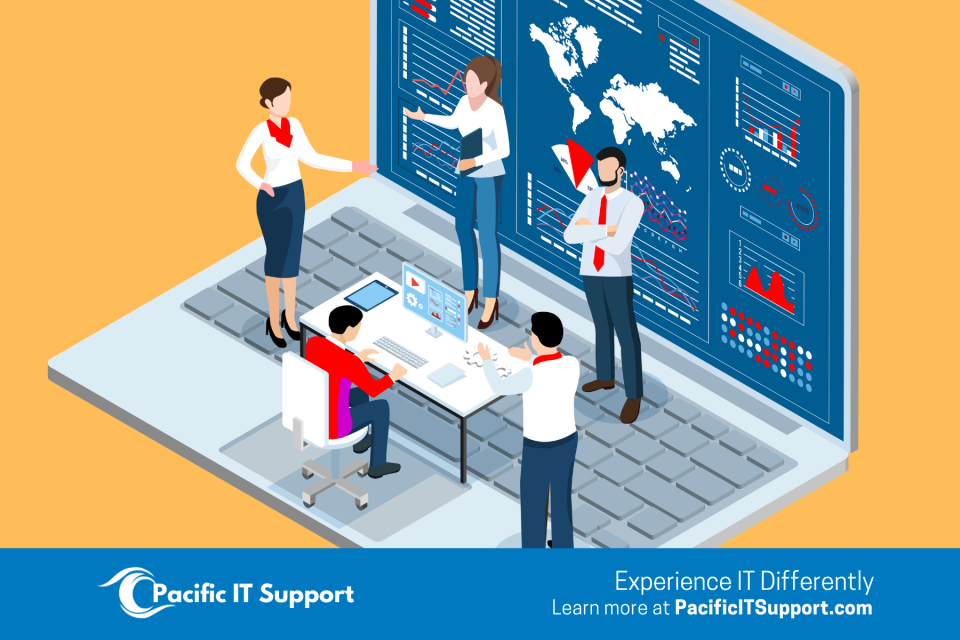 Pacific IT Support

Experience IT Differently
Learn more at PacificITSupport.com